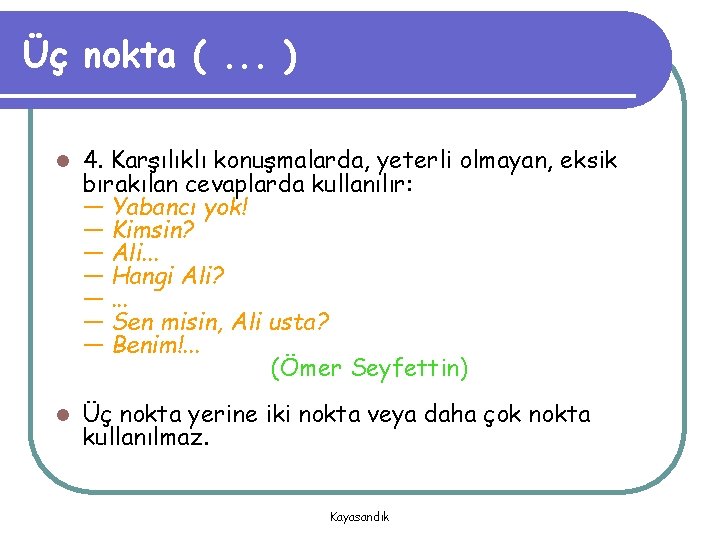 Üç nokta ( ... )

4. Karşılıklı konuşmalarda, yeterli olmayan, eksik bırakılan cevaplarda kullanılır:
— Yabancı yok!
— Kimsin?
— Ali...
— Hangi Ali?
— ...
— Sen misin, Ali usta?
— Benim!...
(Ömer Seyfettin)

Üç nokta yerine iki nokta veya daha çok nokta kullanılmaz.

Kayasandık